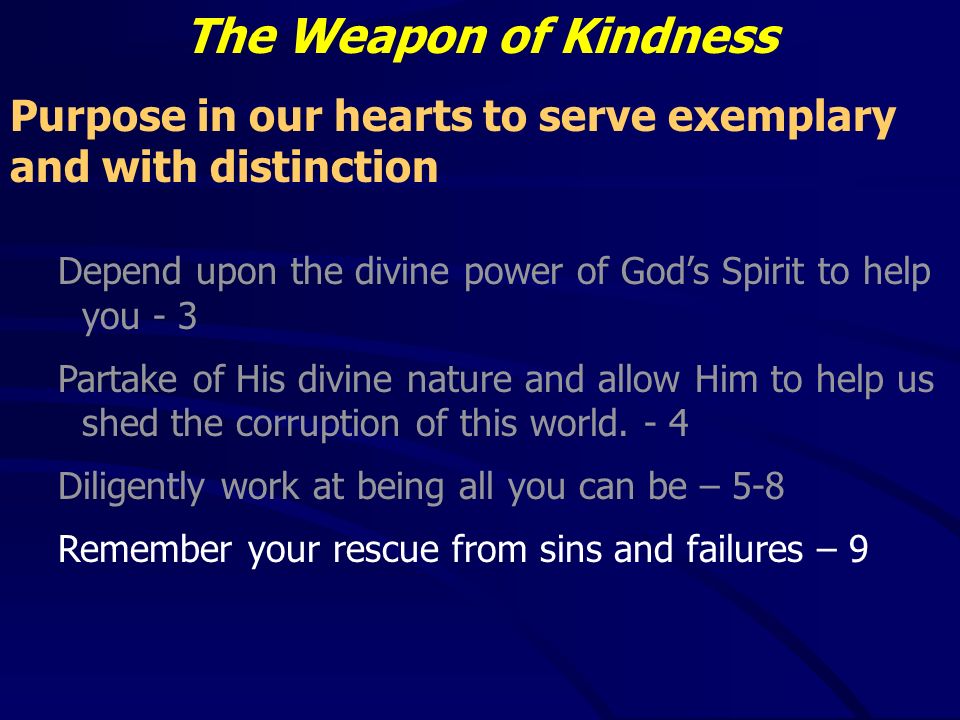 The Weapon of Kindness

Purpose in our hearts to serve exemplary and with distinction

Depend upon the divine power of God’s Spirit to help you - 3

Partake of His divine nature and allow Him to help us shed the corruption of this world. - 4

Diligently work at being all you can be – 5-8

Remember your rescue from sins and failures – 9